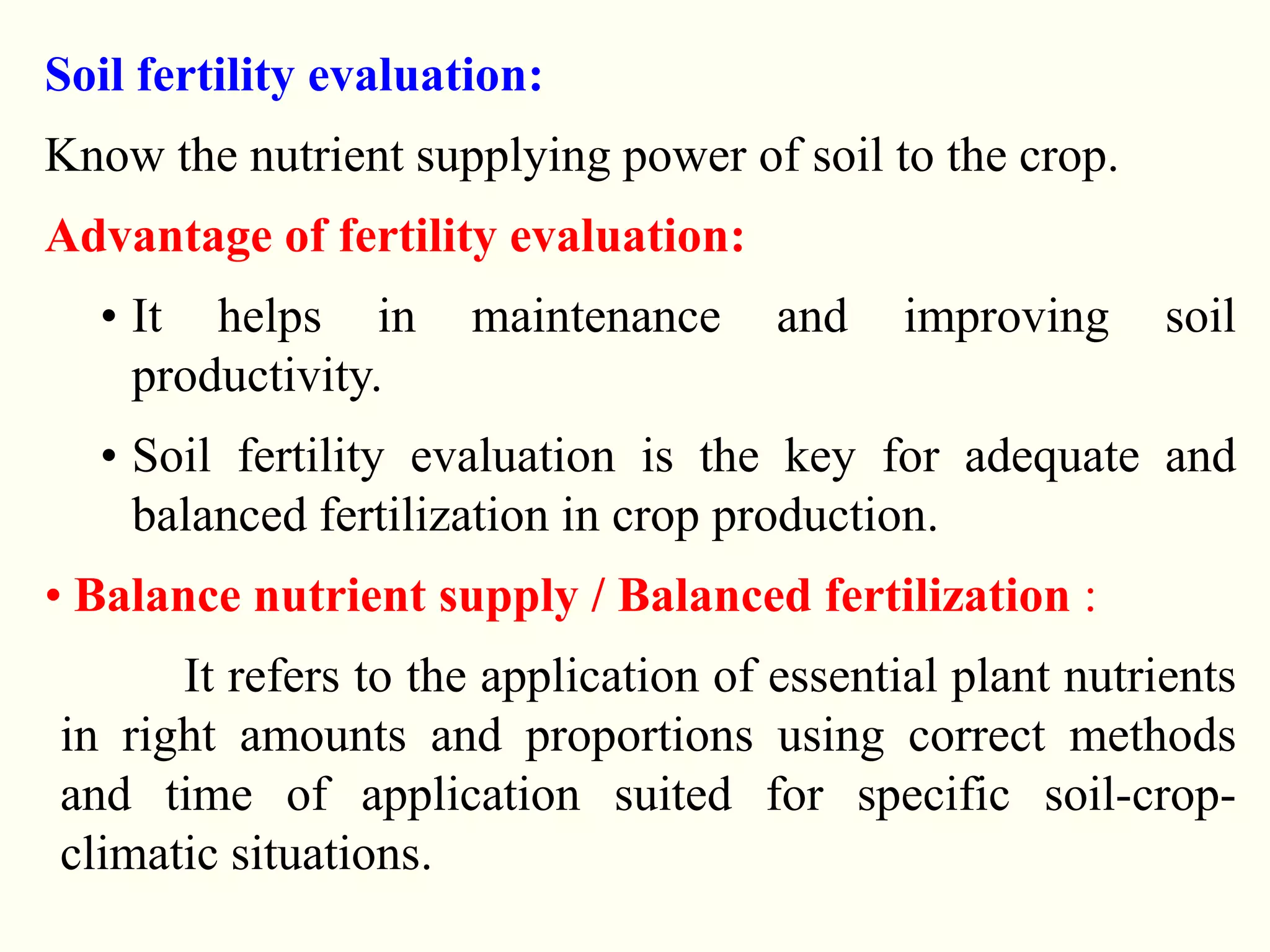 Soil fertility evaluation:

Know the nutrient supplying power of soil to the crop.

Advantage of fertility evaluation:

• It helps in maintenance and improving soil productivity.

• Soil fertility evaluation is the key for adequate and balanced fertilization in crop production.

• Balance nutrient supply / Balanced fertilization :

It refers to the application of essential plant nutrients in right amounts and proportions using correct methods and time of application suited for specific soil-crop-climatic situations.